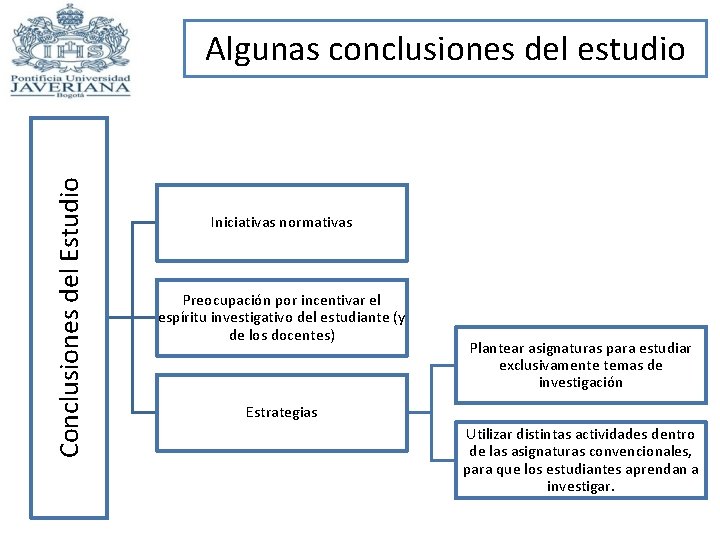 IHS
Pontificia Universidad
JAVERIANA
Bogotá

Algunas conclusiones del estudio

Conclusiones del Estudio

Iniciativas normativas

Preocupación por incentivar el espíritu investigativo del estudiante (y de los docentes)

Estrategias

Plantear asignaturas para estudiar exclusivamente temas de investigación

Utilizar distintas actividades dentro de las asignaturas convencionales, para que los estudiantes aprendan a investigar.